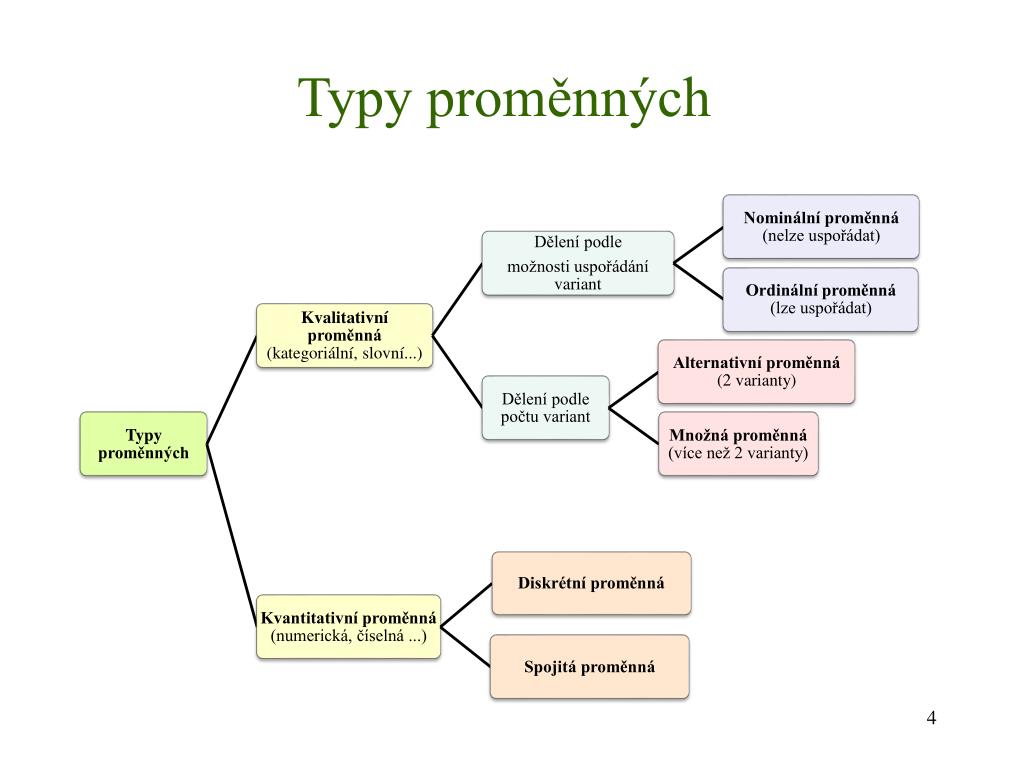 Typy proměnných

Typy proměnných

Kvalitativní proměnná
(kategoriální, slovní...)

Dělení podle
možnosti uspořádání variant

Nominální proměnná
(nelze uspořádat)

Ordinální proměnná
(lze uspořádat)

Dělení podle počtu variant

Alternativní proměnná
(2 varianty)

Množná proměnná
(více než 2 varianty)

Kvantitativní proměnná
(numerická, číselná ...)

Diskrétní proměnná

Spojitá proměnná

4